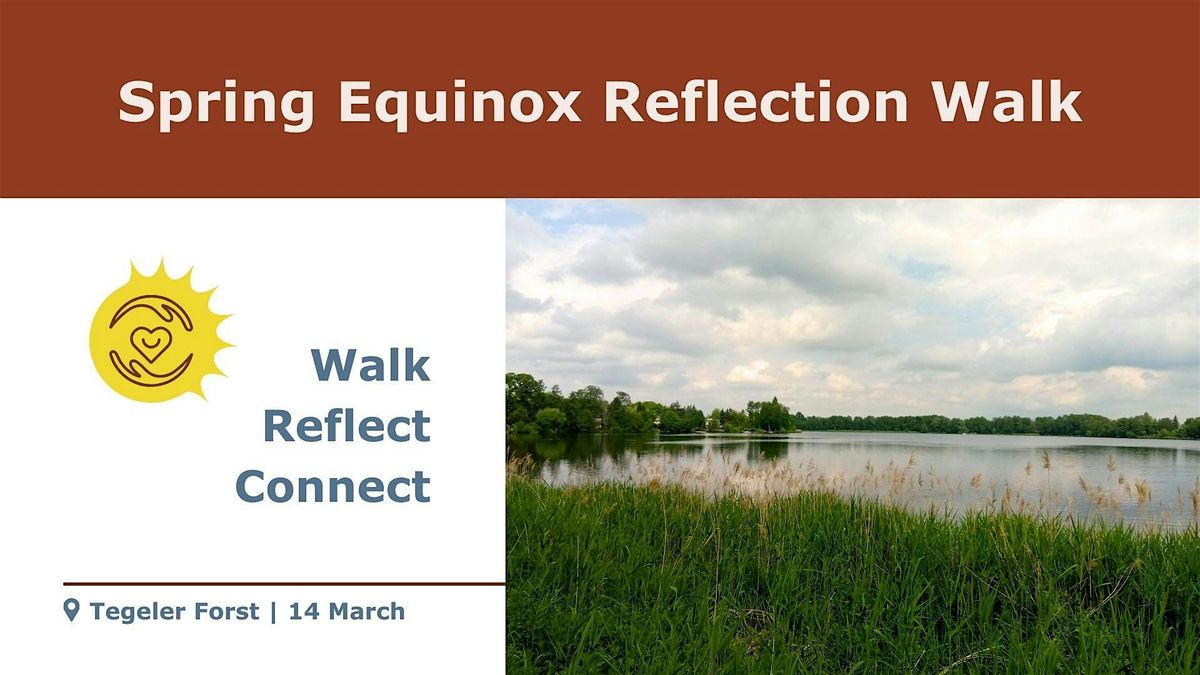 Spring Equinox Reflection Walk

Walk
Reflect
Connect

Tegeler Forst | 14 March